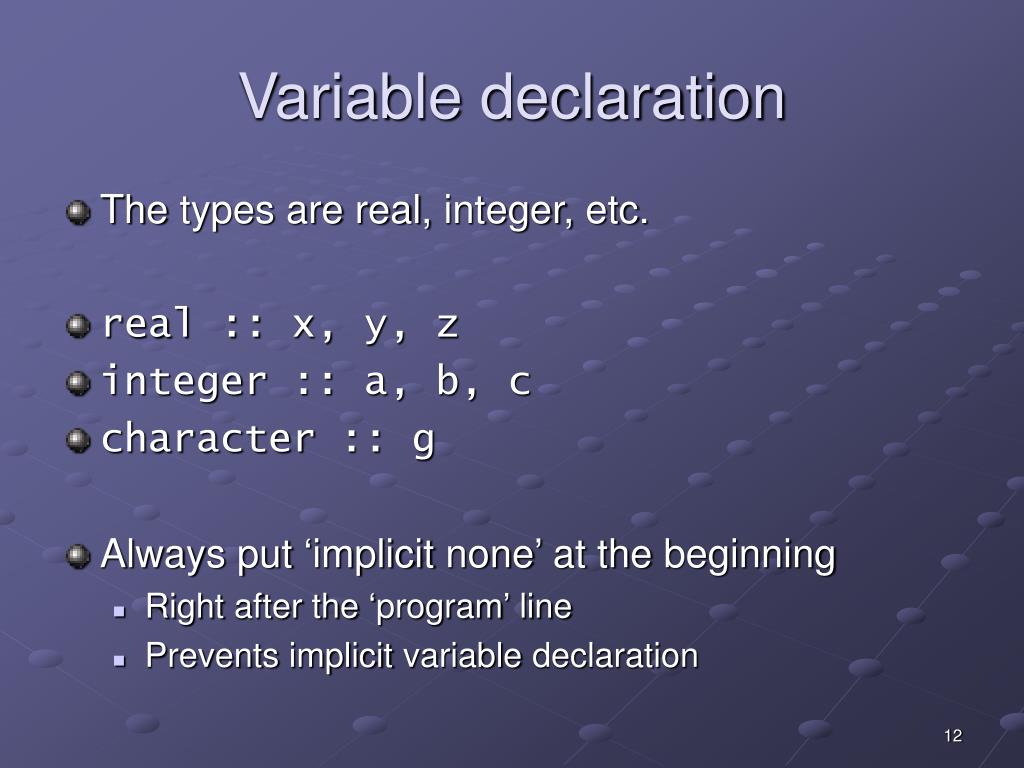 Variable declaration

The types are real, integer, etc.

real :: x, y, z
integer :: a, b, c
character :: g

Always put ‘implicit none’ at the beginning
Right after the ‘program’ line
Prevents implicit variable declaration

12